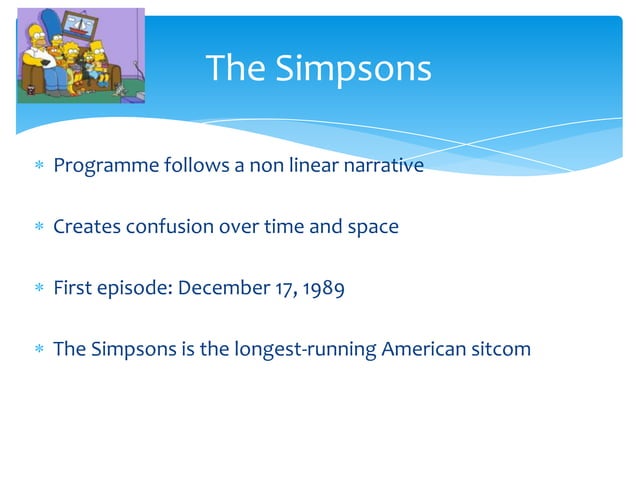 The Simpsons

* Programme follows a non linear narrative

* Creates confusion over time and space

* First episode: December 17, 1989

* The Simpsons is the longest-running American sitcom